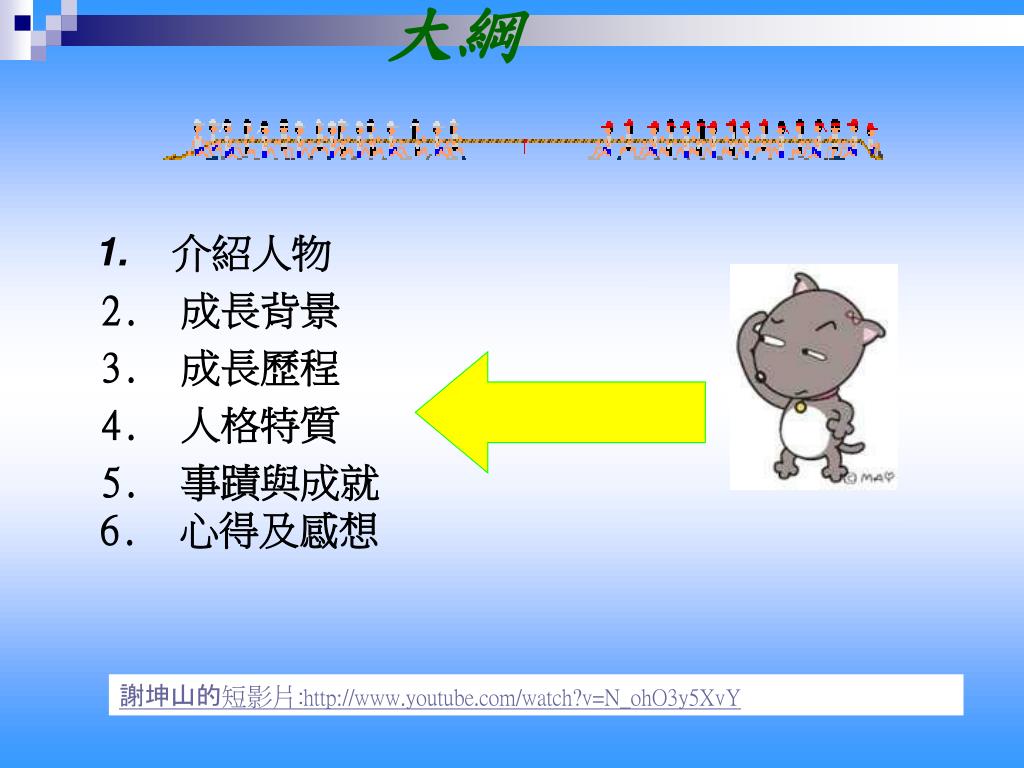 大綱

1. 介紹人物
2. 成長背景
3. 成長歷程
4. 人格特質
5. 事蹟與成就
6. 心得及感想

©MA

謝坤山的短影片:http://www.youtube.com/watch?v=N_ohO3y5XvY